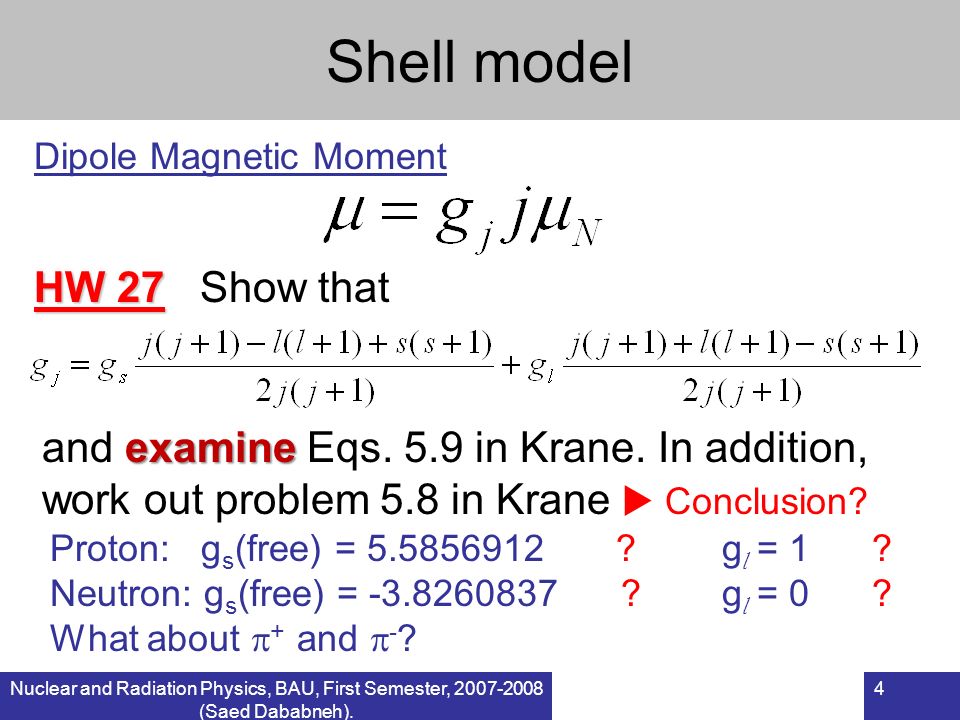 Shell model

Dipole Magnetic Moment

$\mu = g_j j \mu_N$

HW 27 Show that

$g_j = g_s \frac{j(j+1) - l(l+1) + s(s+1)}{2j(j+1)} + g_l \frac{j(j+1) + l(l+1) - s(s+1)}{2j(j+1)}$

and examine Eqs. 5.9 in Krane. In addition, work out problem 5.8 in Krane ▶ Conclusion?

Proton: $g_s$(free) = 5.5856912 ? $g_l$ = 1 ?
Neutron: $g_s$(free) = -3.8260837 ? $g_l$ = 0 ?
What about $\pi^+$ and $\pi^-$?

Nuclear and Radiation Physics, BAU, First Semester, 2007-2008 (Saed Dababneh).

4